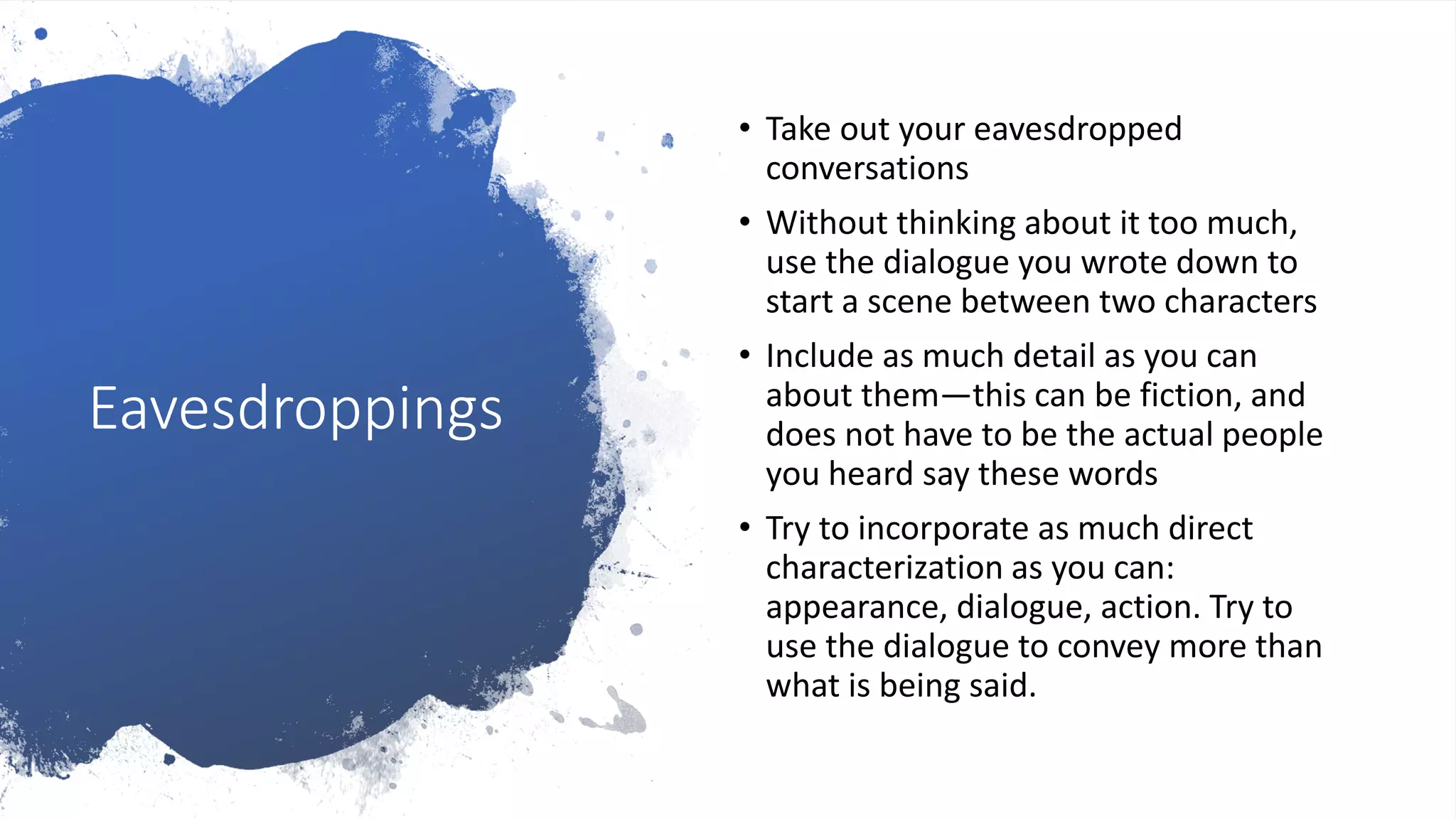 Eavesdroppings

• Take out your eavesdropped conversations

• Without thinking about it too much, use the dialogue you wrote down to start a scene between two characters

• Include as much detail as you can about them—this can be fiction, and does not have to be the actual people you heard say these words

• Try to incorporate as much direct characterization as you can: appearance, dialogue, action. Try to use the dialogue to convey more than what is being said.